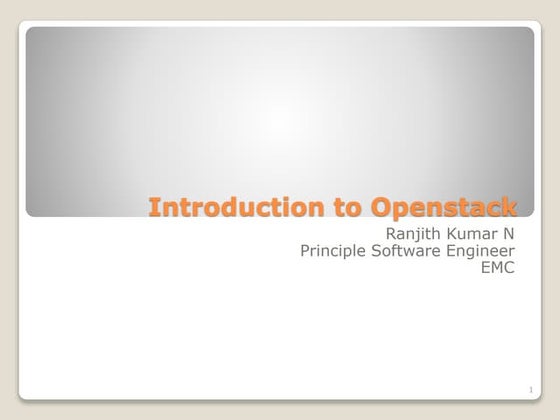 Introduction to Openstack

Ranjith Kumar N
Principle Software Engineer
EMC

1